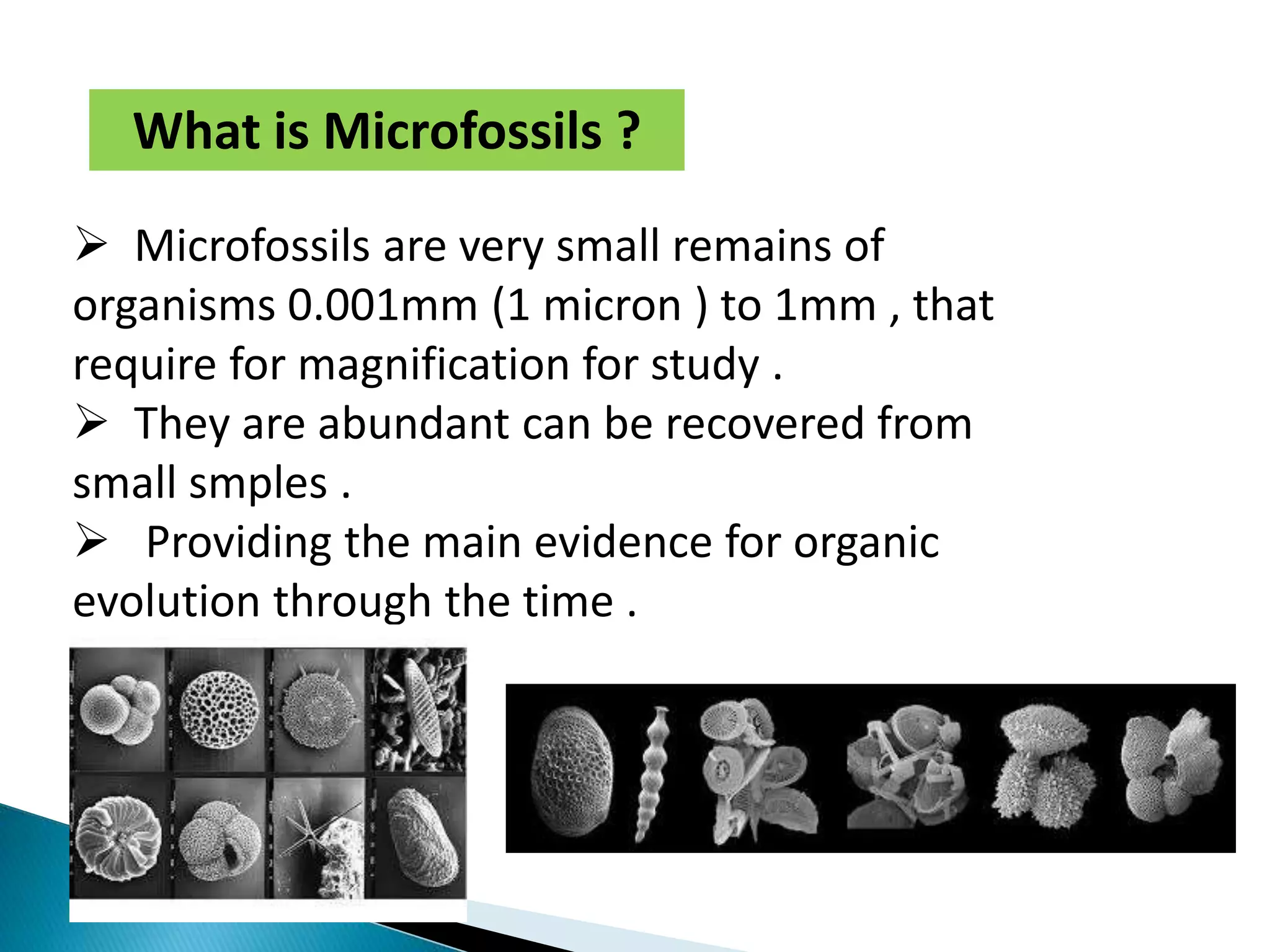 What is Microfossils ?

➢ Microfossils are very small remains of organisms 0.001mm (1 micron ) to 1mm , that require for magnification for study .

➢ They are abundant can be recovered from small smples .

➢ Providing the main evidence for organic evolution through the time .